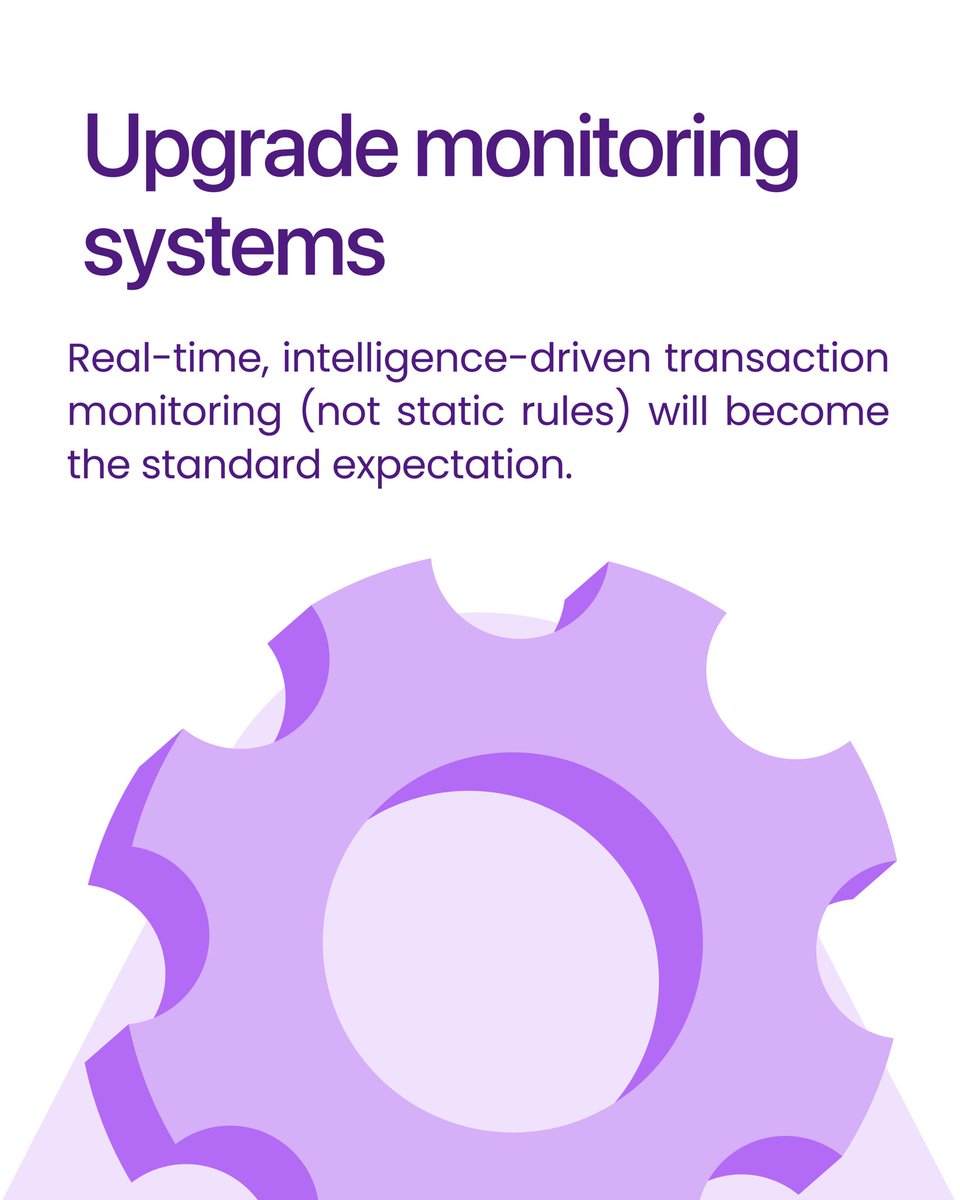 Upgrade monitoring systems

Real-time, intelligence-driven transaction monitoring (not static rules) will become the standard expectation.